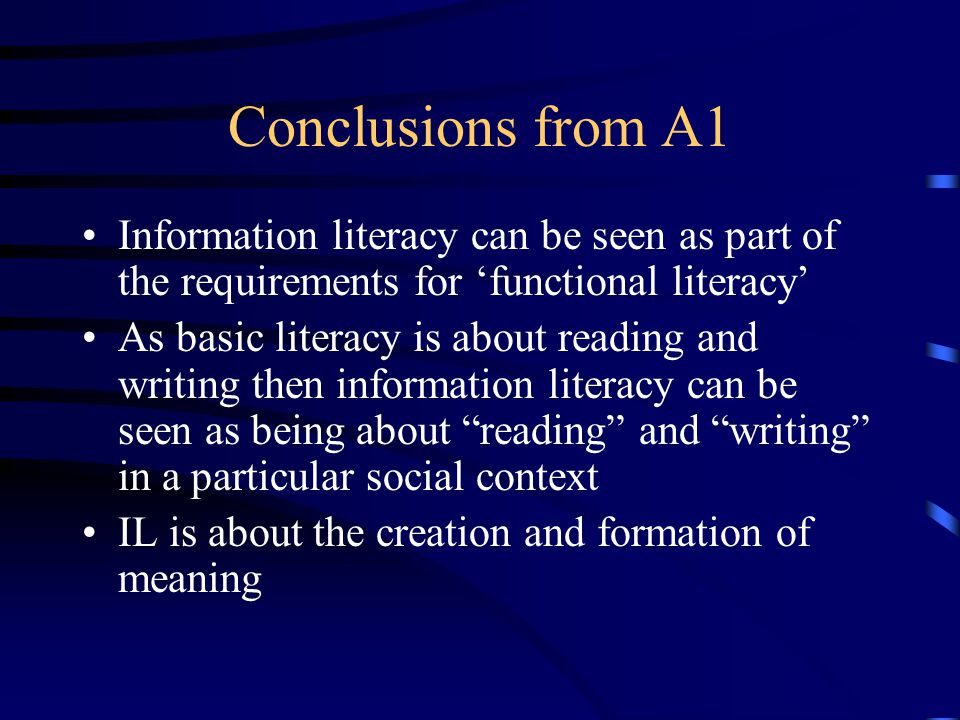 Conclusions from A1

• Information literacy can be seen as part of the requirements for ‘functional literacy’
• As basic literacy is about reading and writing then information literacy can be seen as being about “reading” and “writing” in a particular social context
• IL is about the creation and formation of meaning